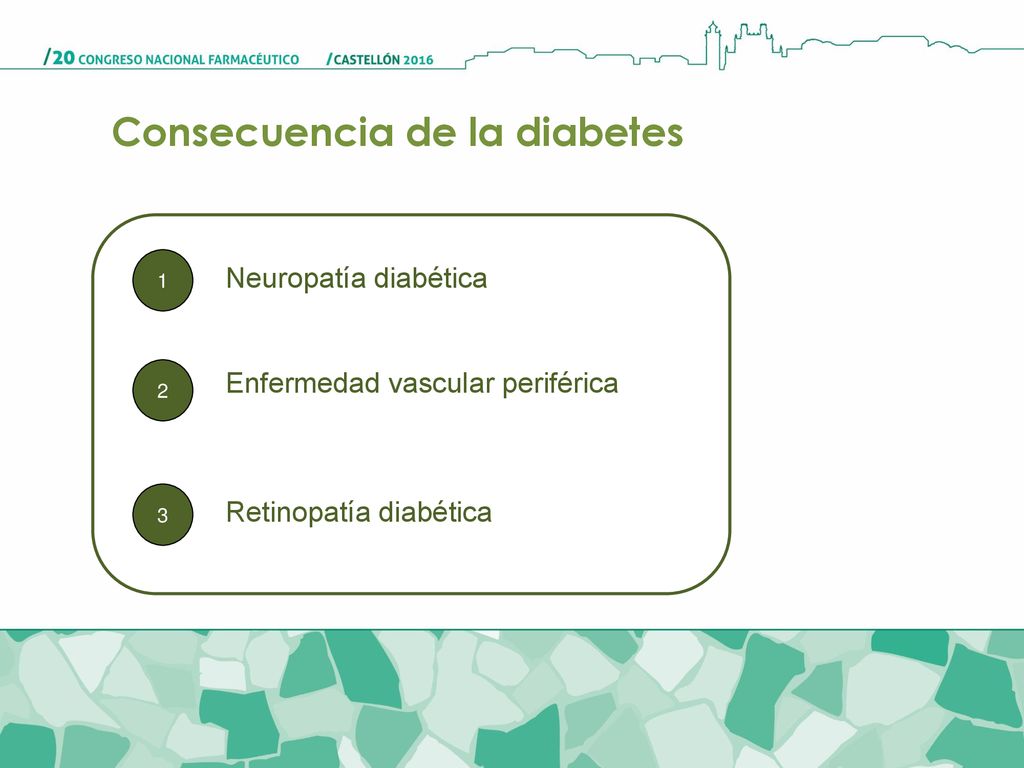 /20 CONGRESO NACIONAL FARMACÉUTICO /CASTELLÓN 2016

Consecuencia de la diabetes

1 Neuropatía diabética

2 Enfermedad vascular periférica

3 Retinopatía diabética